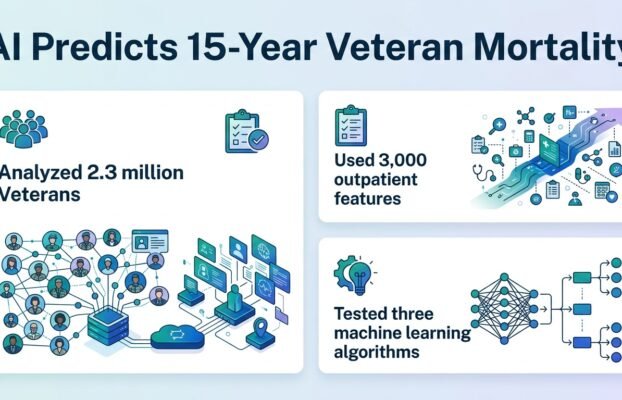 AI Predicts 15-Year Veteran Mortality

Analyzed 2.3 million Veterans

Used 3,000 outpatient features

Tested three machine learning algorithms